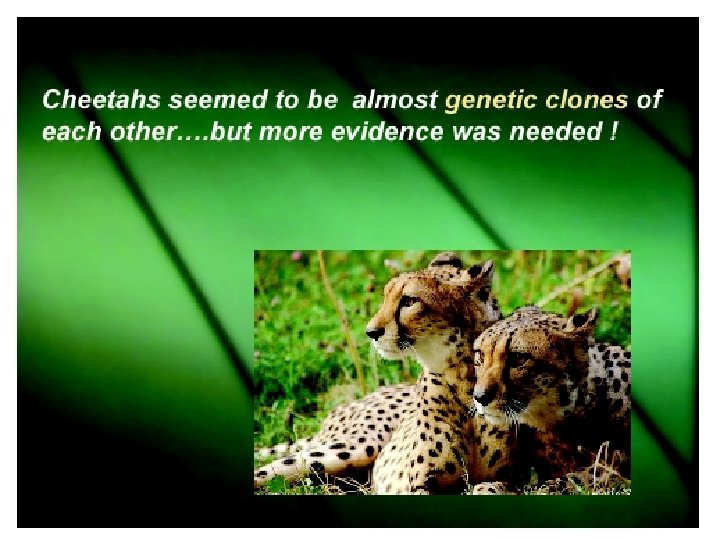 Cheetahs seemed to be almost genetic clones of each other….but more evidence was needed !